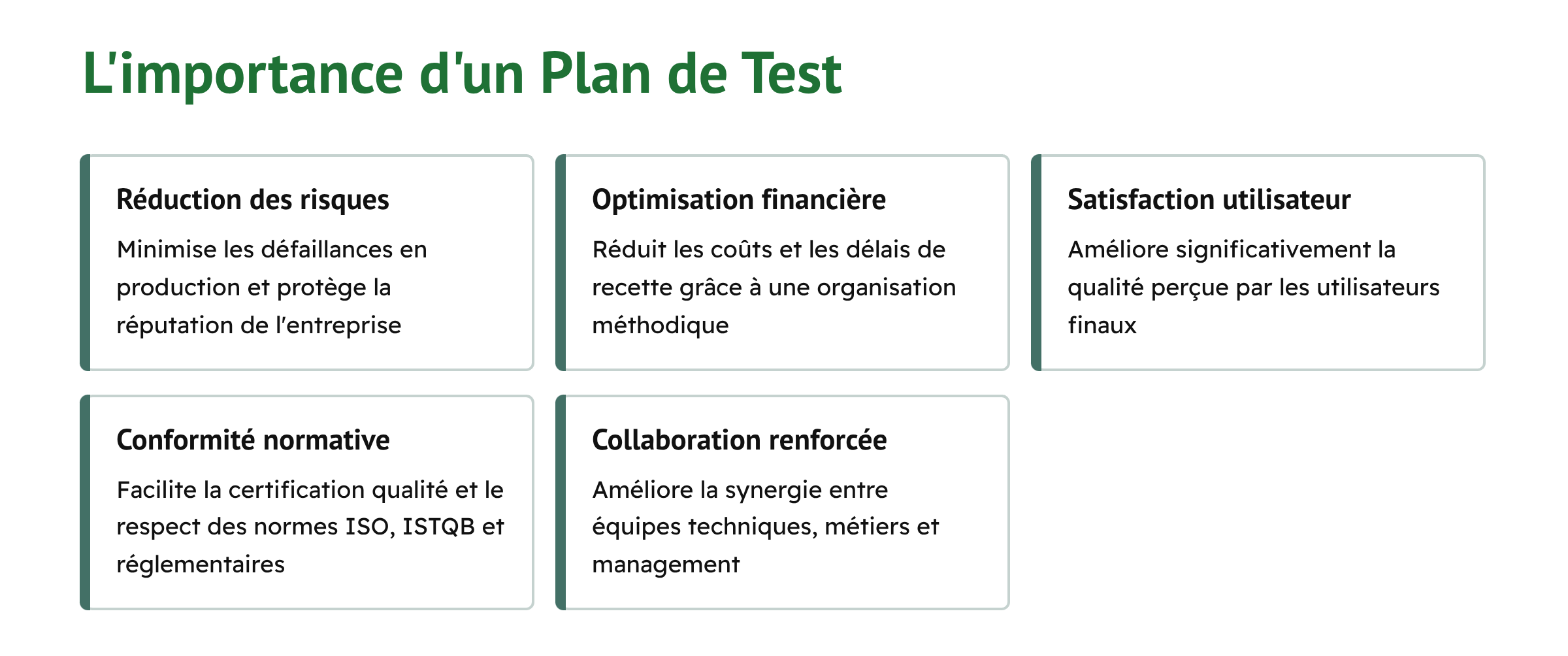 L'importance d'un Plan de Test

Réduction des risques

Minimise les défaillances en production et protège la réputation de l'entreprise

Optimisation financière

Réduit les coûts et les délais de recette grâce à une organisation méthodique

Satisfaction utilisateur

Améliore significativement la qualité perçue par les utilisateurs finaux

Conformité normative

Facilite la certification qualité et le respect des normes ISO, ISTQB et réglementaires

Collaboration renforcée

Améliore la synergie entre équipes techniques, métiers et management